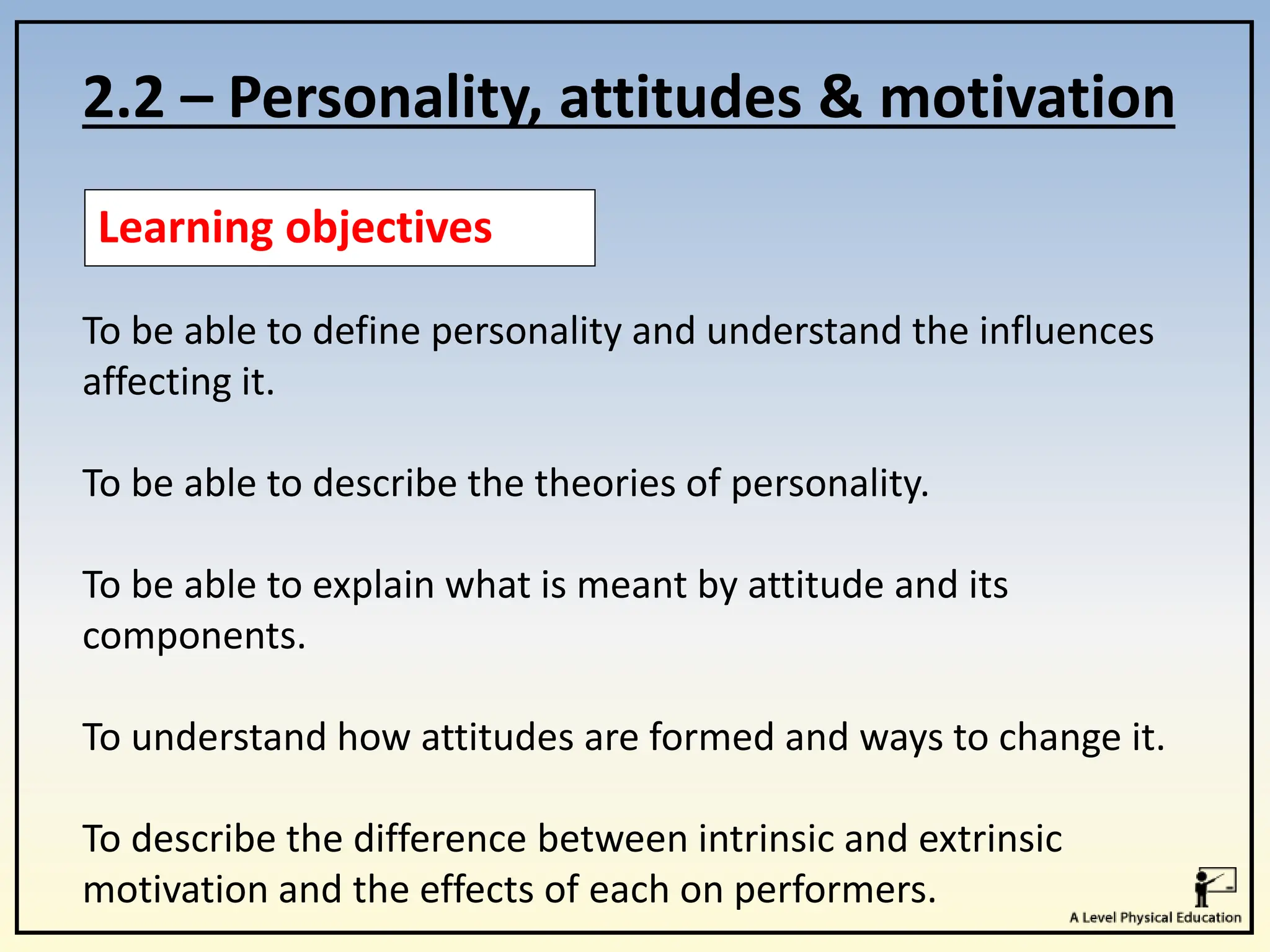 2.2 – Personality, attitudes & motivation

Learning objectives

To be able to define personality and understand the influences affecting it.

To be able to describe the theories of personality.

To be able to explain what is meant by attitude and its components.

To understand how attitudes are formed and ways to change it.

To describe the difference between intrinsic and extrinsic motivation and the effects of each on performers.

A Level Physical Education